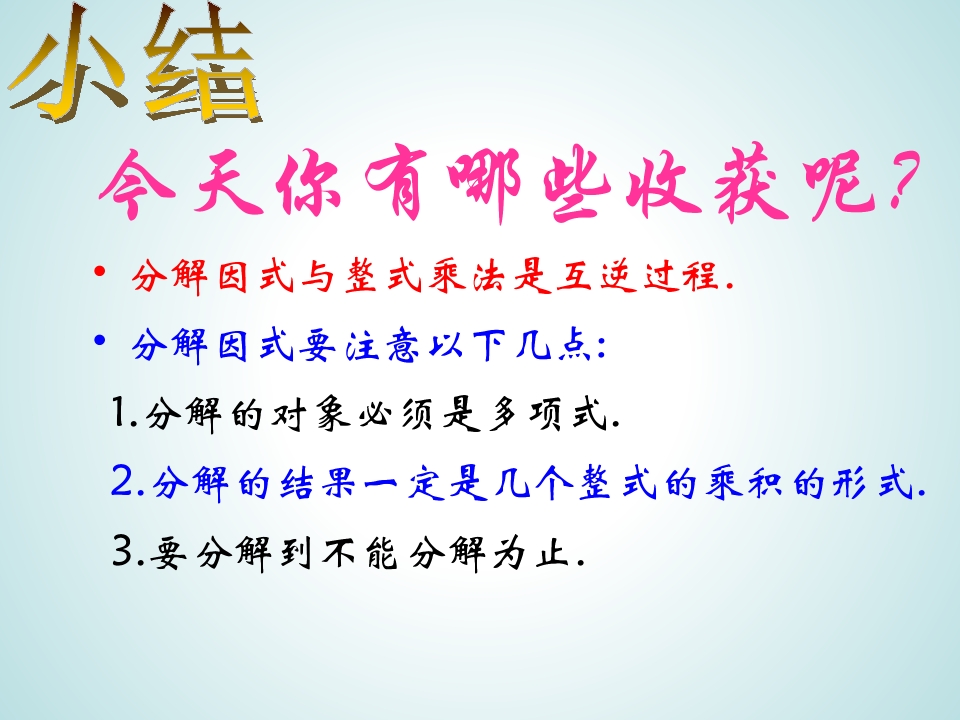 小结

今天你有哪些收获呢？

• 分解因式与整式乘法是互逆过程.

• 分解因式要注意以下几点:

1.分解的对象必须是多项式.

2.分解的结果一定是几个整式的乘积的形式.

3.要分解到不能分解为止.